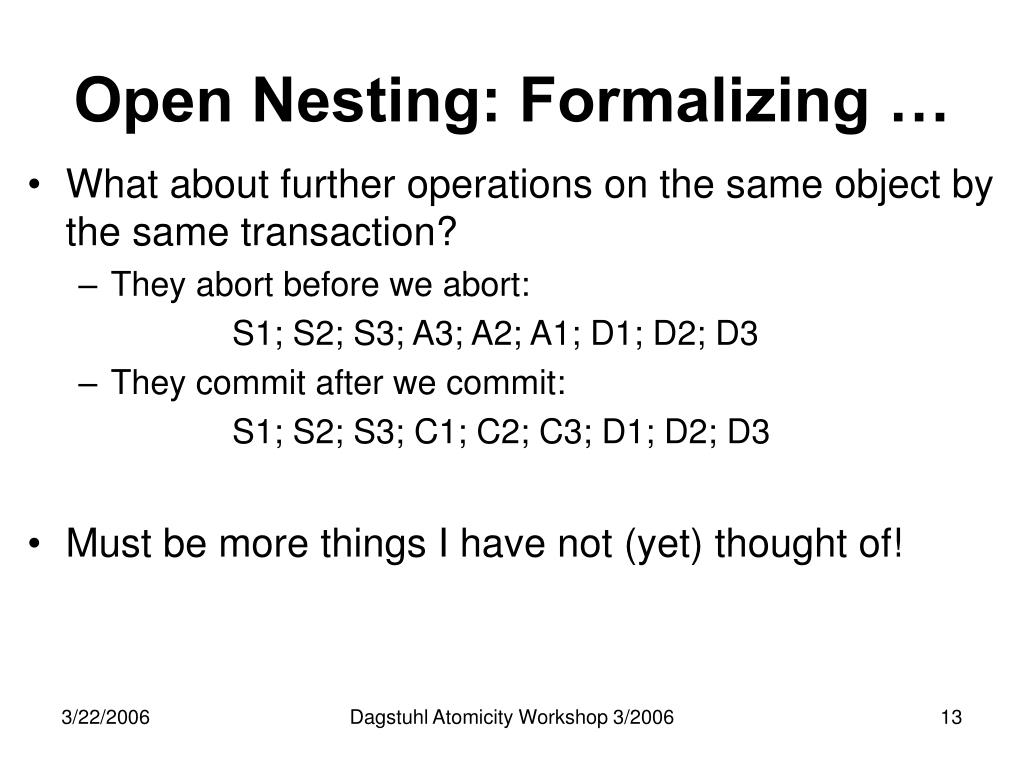 Open Nesting: Formalizing …

• What about further operations on the same object by the same transaction?
– They abort before we abort:
S1; S2; S3; A3; A2; A1; D1; D2; D3
– They commit after we commit:
S1; S2; S3; C1; C2; C3; D1; D2; D3

• Must be more things I have not (yet) thought of!

3/22/2006

Dagstuhl Atomicity Workshop 3/2006

13